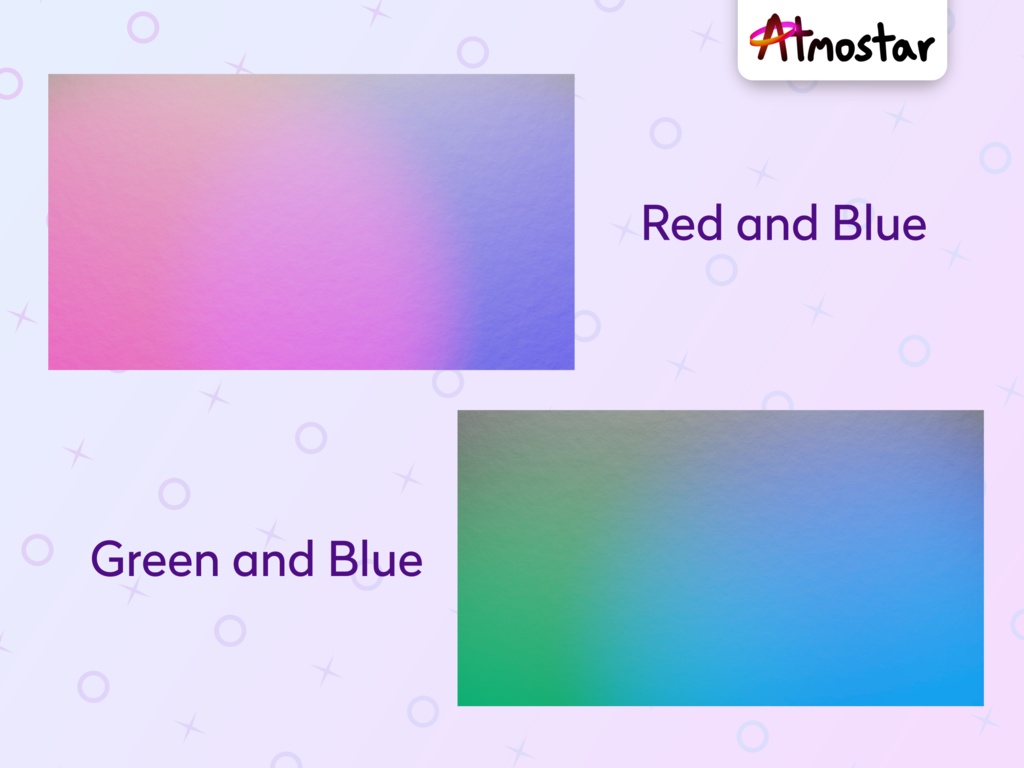 Atmostar

Red and Blue

Green and Blue